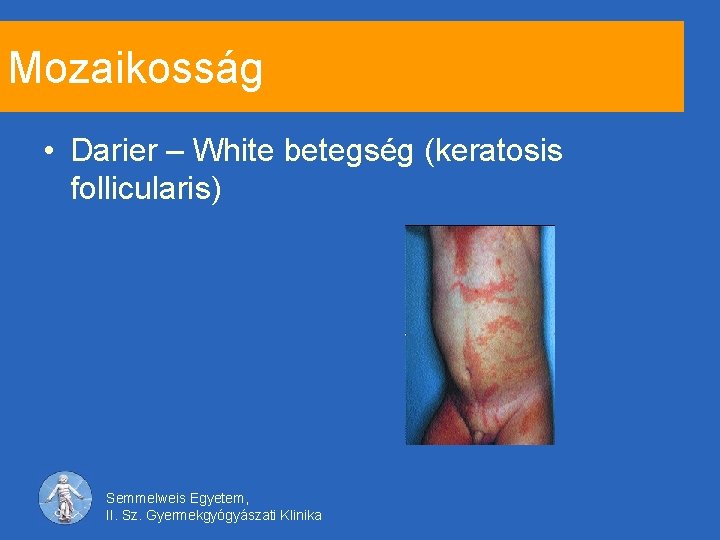 Mozaikosság

• Darier – White betegség (keratosis follicularis)

Semmelweis Egyetem,
II. Sz. Gyermekgyógyászati Klinika